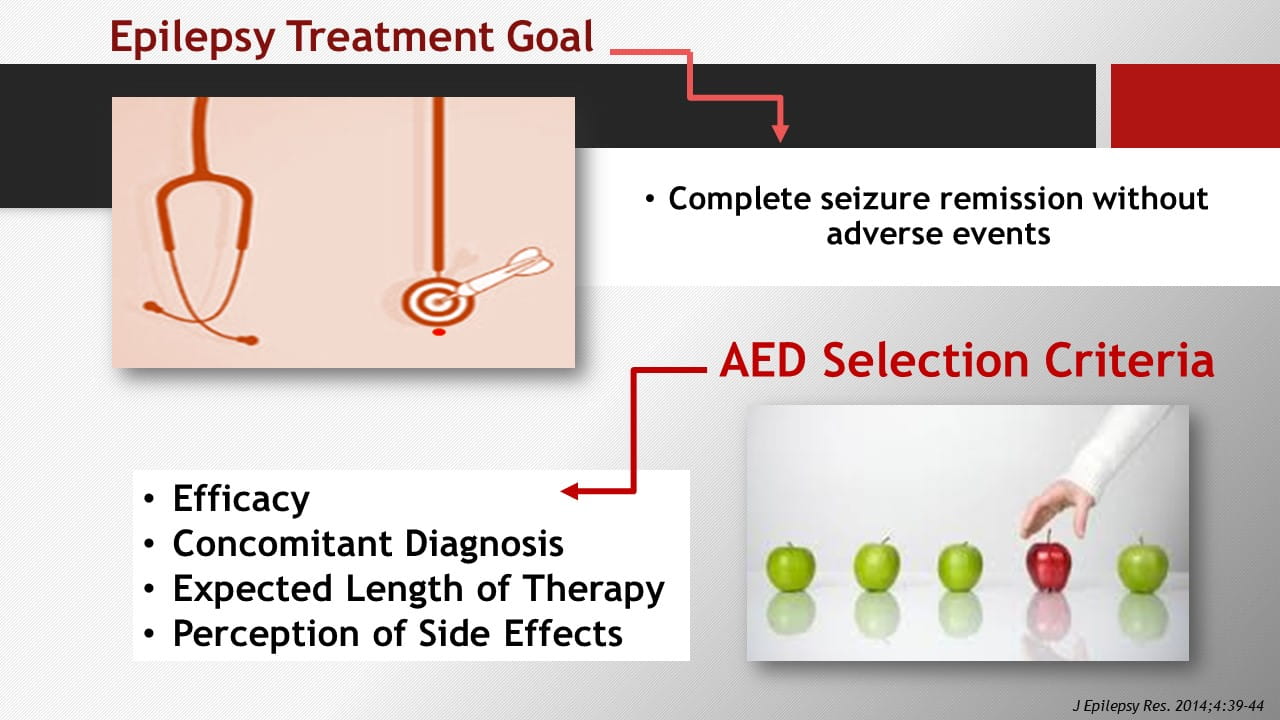 Epilepsy Treatment Goal

• Complete seizure remission without adverse events

AED Selection Criteria

• Efficacy
• Concomitant Diagnosis
• Expected Length of Therapy
• Perception of Side Effects

J Epilepsy Res. 2014;4:39-44